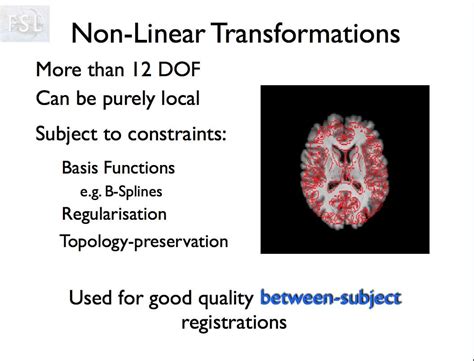 FSL

Non-Linear Transformations

More than 12 DOF

Can be purely local

Subject to constraints:

Basis Functions

e.g. B-Splines

Regularisation

Topology-preservation

Used for good quality between-subject registrations